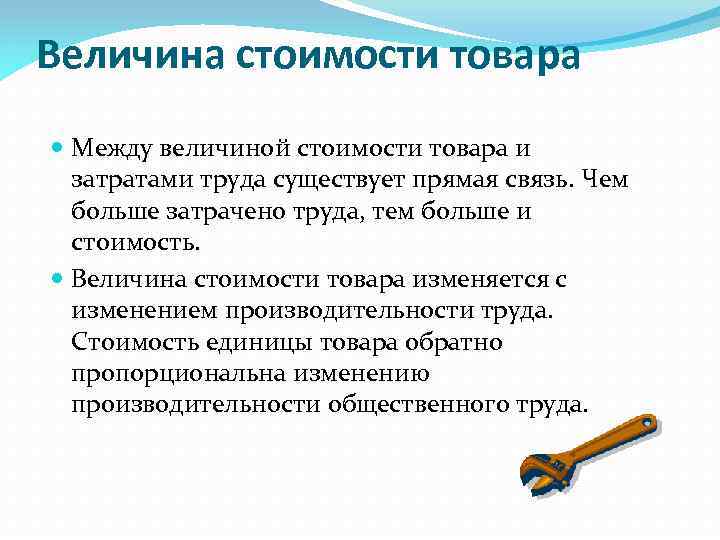 Величина стоимости товара

Между величиной стоимости товара и затратами труда существует прямая связь. Чем больше затрачено труда, тем больше и стоимость.

Величина стоимости товара изменяется с изменением производительности труда. Стоимость единицы товара обратно пропорциональна изменению производительности общественного труда.